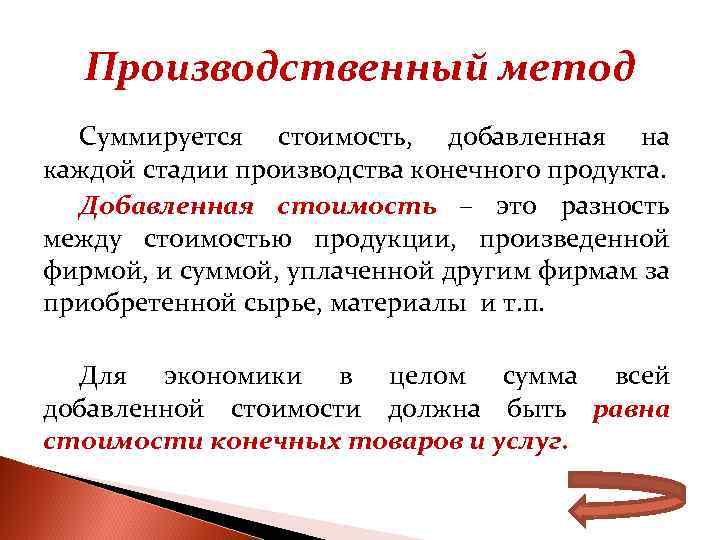 Производственный метод

Суммируется стоимость, добавленная на каждой стадии производства конечного продукта.

Добавленная стоимость – это разность между стоимостью продукции, произведенной фирмой, и суммой, уплаченной другим фирмам за приобретенной сырье, материалы и т.п.

Для экономики в целом сумма всей добавленной стоимости должна быть равна стоимости конечных товаров и услуг.